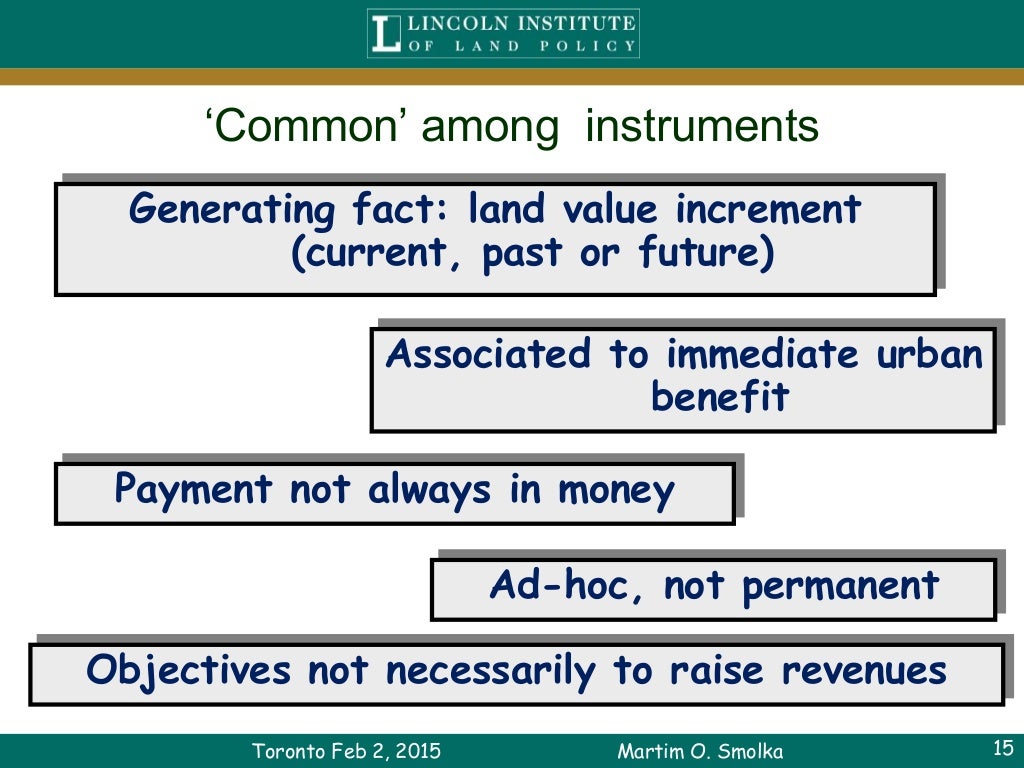 LINCOLN INSTITUTE OF LAND POLICY

‘Common’ among instruments

Generating fact: land value increment (current, past or future)

Associated to immediate urban benefit

Payment not always in money

Ad-hoc, not permanent

Objectives not necessarily to raise revenues

Toronto Feb 2, 2015

Martim O. Smolka

15